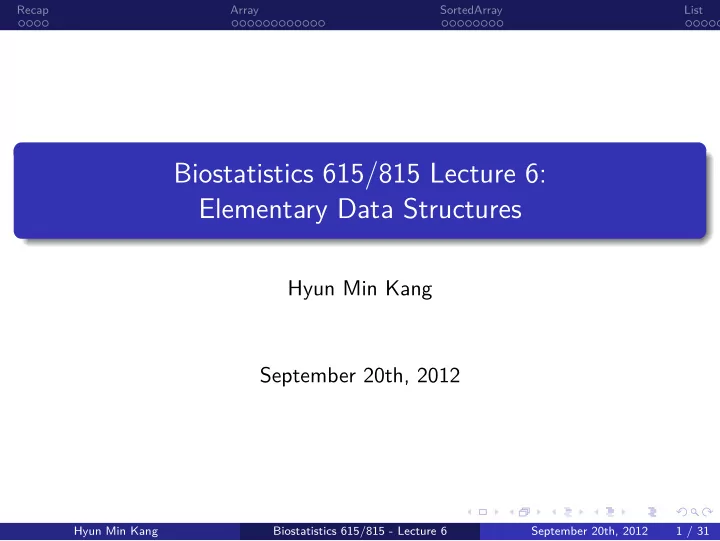 Recap Array SortedArray List

Biostatistics 615/815 Lecture 6:
Elementary Data Structures

Hyun Min Kang

September 20th, 2012

Hyun Min Kang Biostatistics 615/815 - Lecture 6 September 20th, 2012 1 / 31